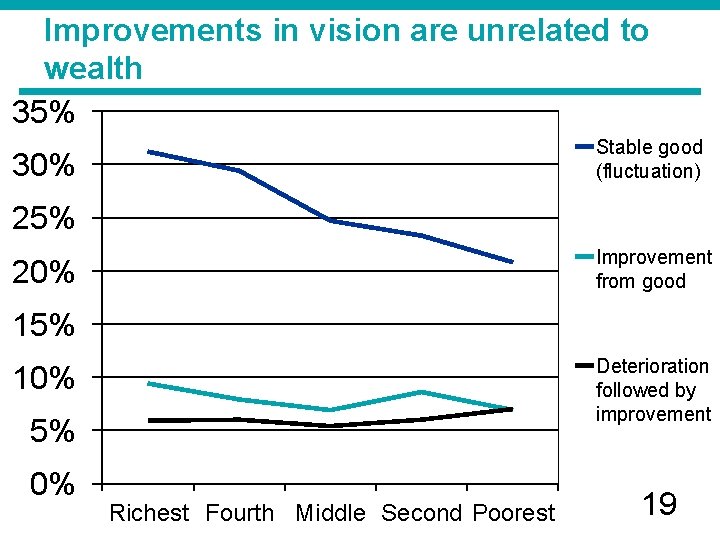 Improvements in vision are unrelated to wealth

35%
30%
25%
20%
15%
10%
5%
0%

Richest Fourth Middle Second Poorest

Stable good (fluctuation)

Improvement from good

Deterioration followed by improvement

19